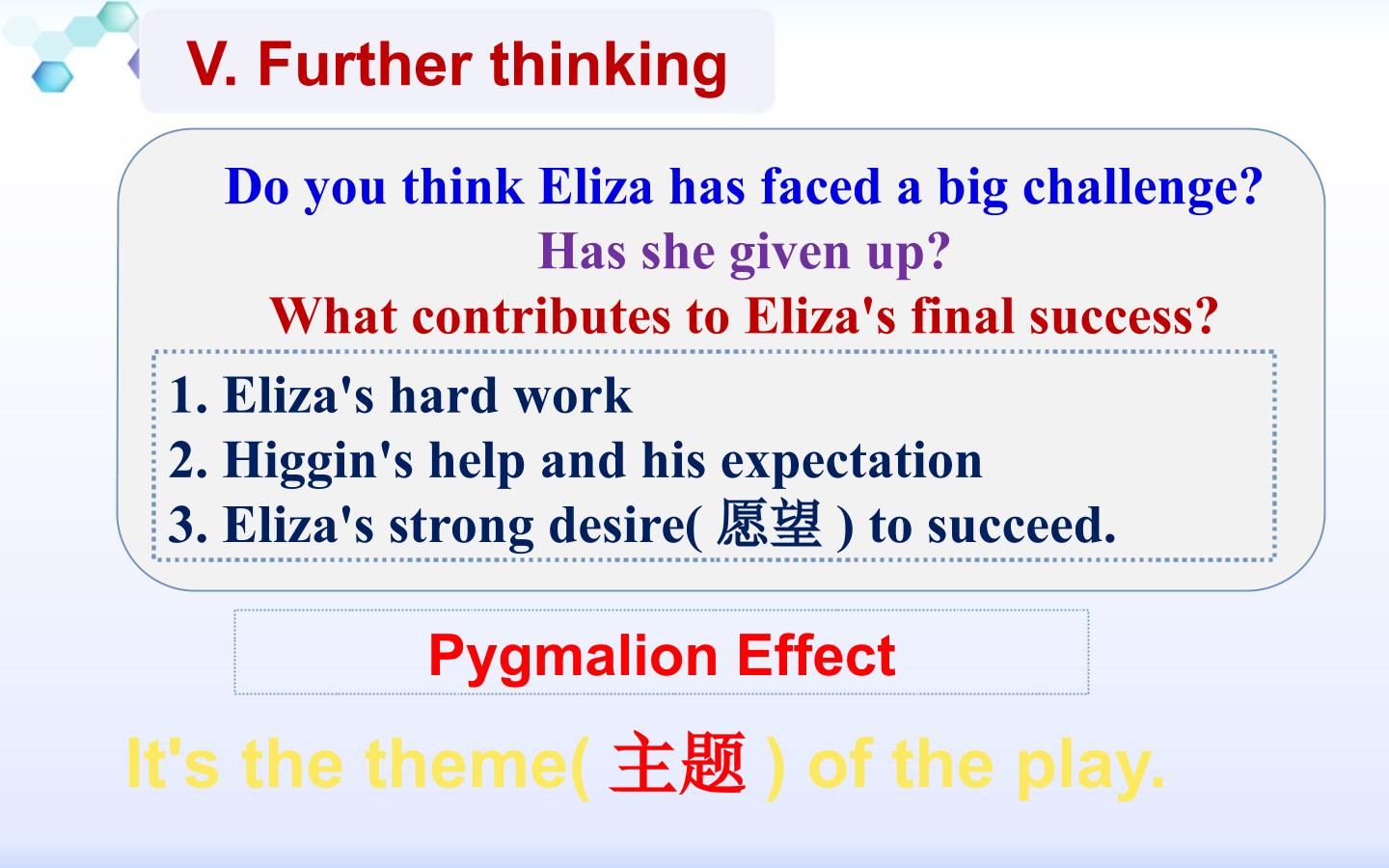 V. Further thinking

Do you think Eliza has faced a big challenge?
Has she given up?
What contributes to Eliza's final success?

1. Eliza's hard work
2. Higgin's help and his expectation
3. Eliza's strong desire( 愿望 ) to succeed.

Pygmalion Effect

It's the theme( 主题 ) of the play.